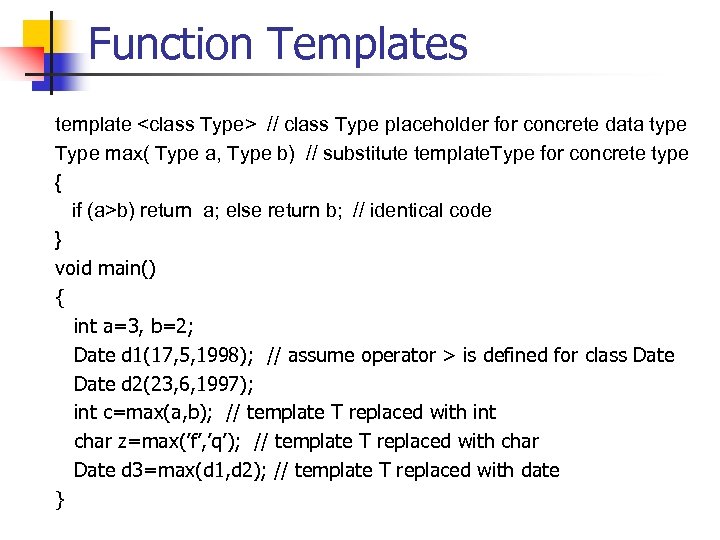 Function Templates

template <class Type> // class Type placeholder for concrete data type
Type max( Type a, Type b) // substitute templateType for concrete type
{
if (a>b) return a; else return b; // identical code
}
void main()
{
int a=3, b=2;
Date d1(17,5,1998); // assume operator > is defined for class Date
Date d2(23,6,1997);
int c=max(a,b); // template T replaced with int
char z=max('f','q'); // template T replaced with char
Date d3=max(d1,d2); // template T replaced with date
}